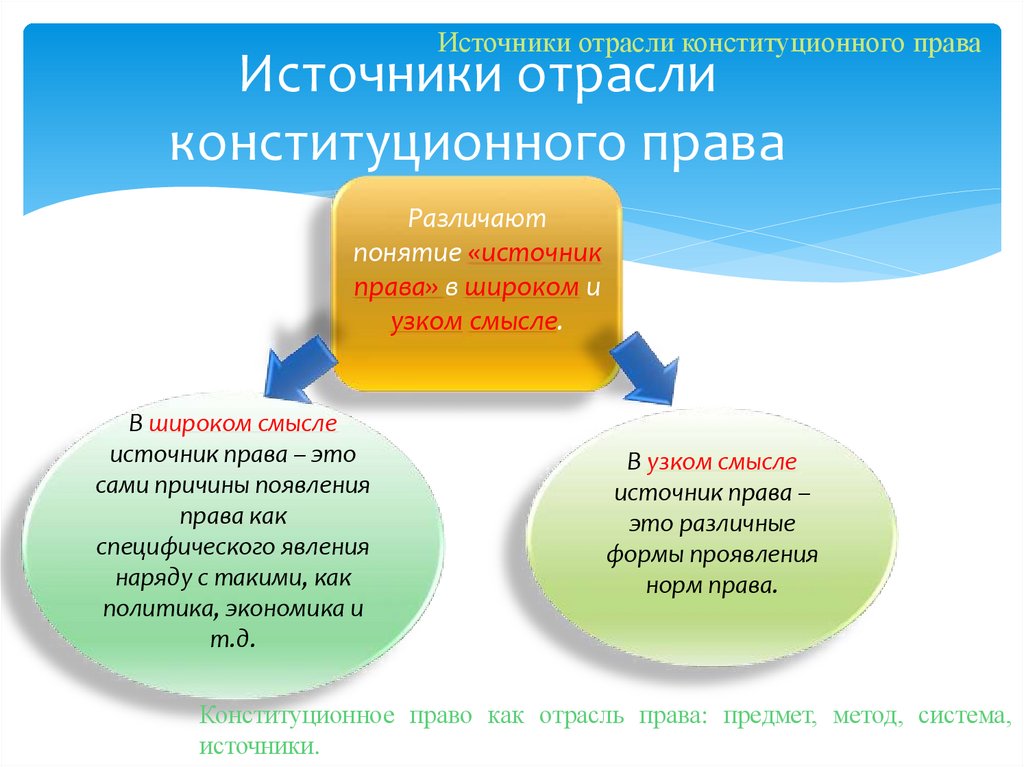 Источники отрасли конституционного права

Источники отрасли конституционного права

Различают понятие «источник права» в широком и узком смысле.

В широком смысле источник права – это сами причины появления права как специфического явления наряду с такими, как политика, экономика и т.д.

В узком смысле источник права – это различные формы проявления норм права.

Конституционное право как отрасль права: предмет, метод, система, источники.